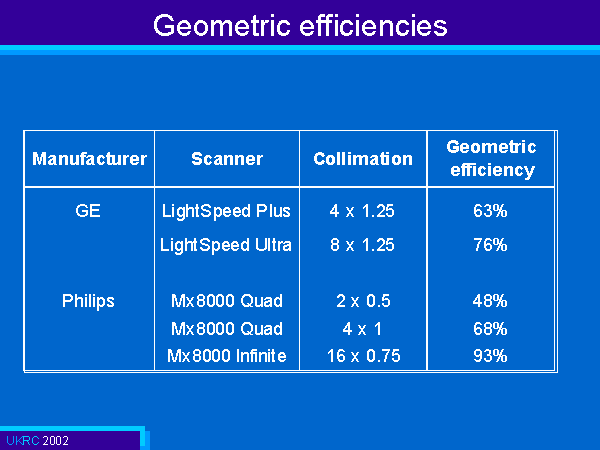 Geometric efficiencies

| Manufacturer | Scanner | Collimation | Geometric efficiency |
|---|---|---|---|
| GE | LightSpeed Plus | 4 x 1.25 | 63% |
| | LightSpeed Ultra | 8 x 1.25 | 76% |
| Philips | Mx8000 Quad | 2 x 0.5 | 48% |
| | Mx8000 Quad | 4 x 1 | 68% |
| | Mx8000 Infinite | 16 x 0.75 | 93% |

UKRC 2002